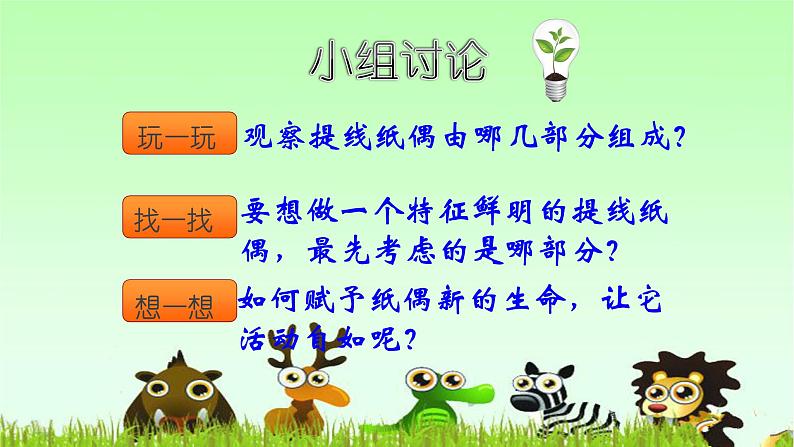 小组讨论

玩一玩 观察提线纸偶由哪几部分组成？

找一找 要想做一个特征鲜明的提线纸偶，最先考虑的是哪部分？

想一想 如何赋予纸偶新的生命，让它活动自如呢？